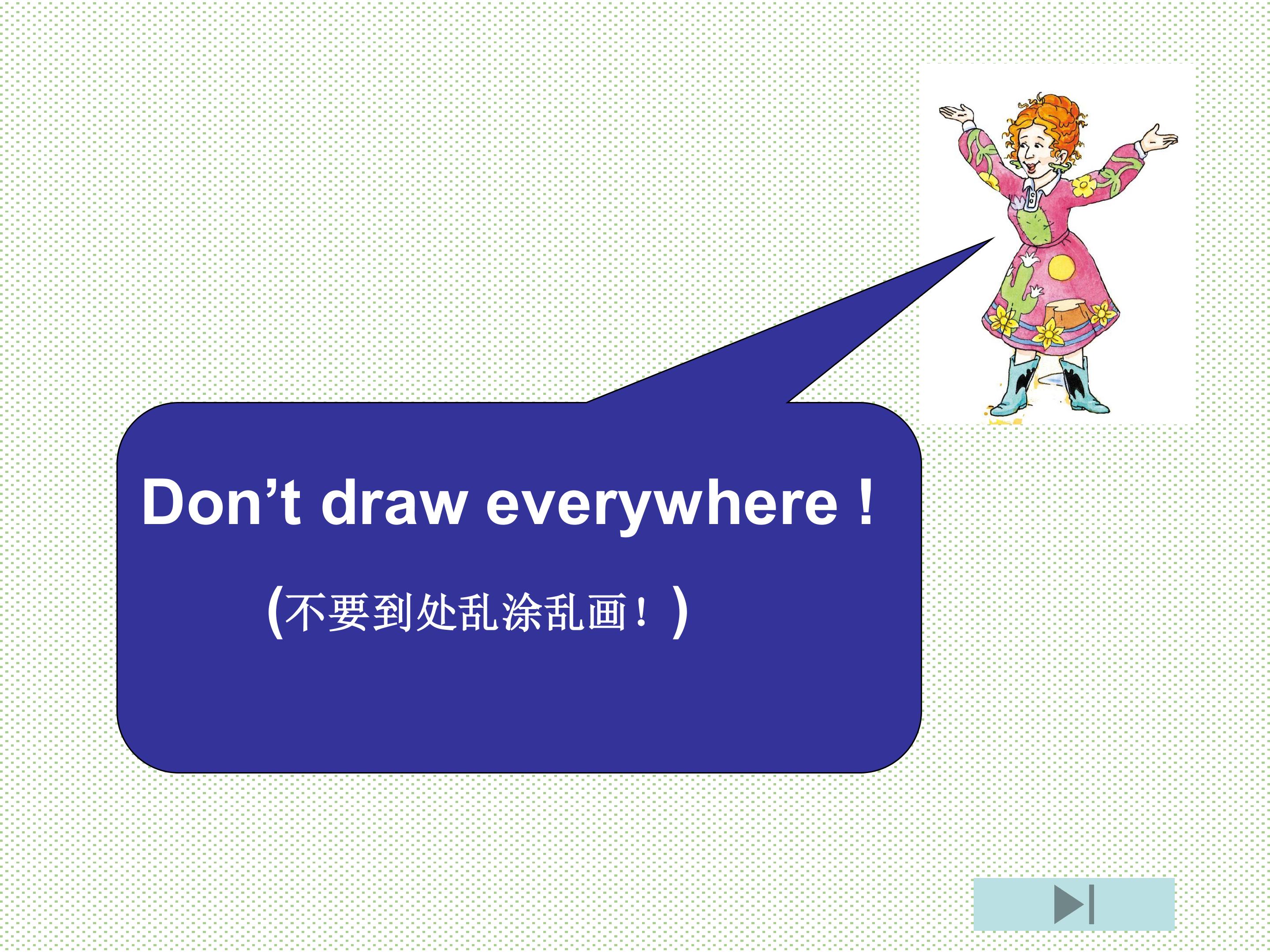 Don't draw everywhere !

(不要到处乱涂乱画！)